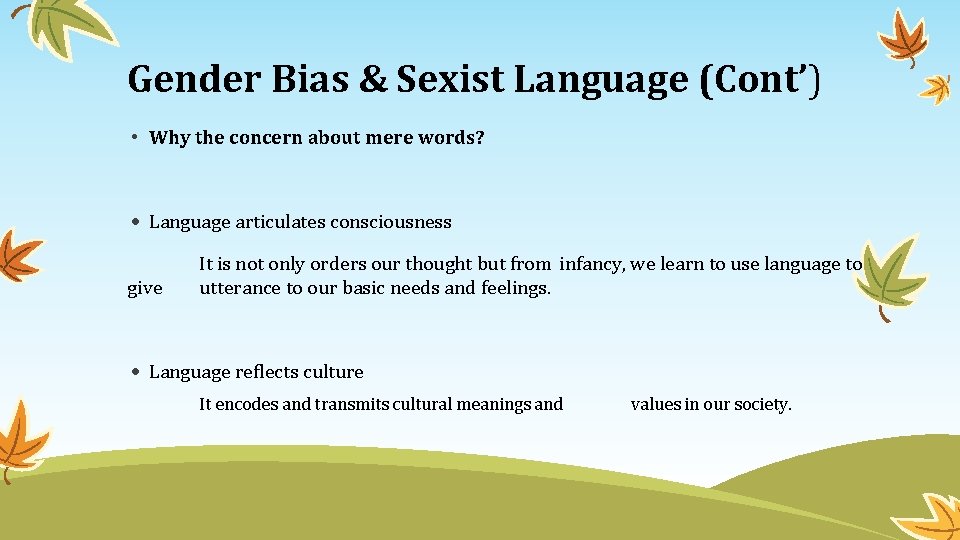 Gender Bias & Sexist Language (Cont')

• Why the concern about mere words?

• Language articulates consciousness

It is not only orders our thought but from infancy, we learn to use language to give utterance to our basic needs and feelings.

• Language reflects culture

It encodes and transmits cultural meanings and values in our society.